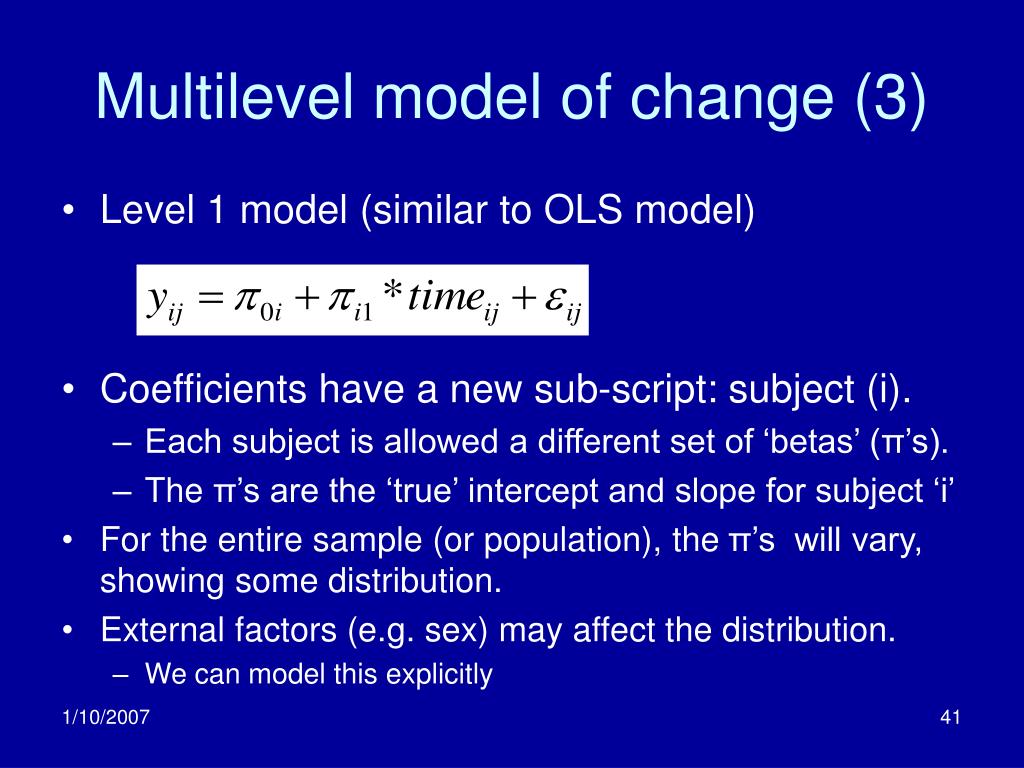 Multilevel model of change (3)

• Level 1 model (similar to OLS model)

$y_{ij} = \pi_{0i} + \pi_{i1} * time_{ij} + \varepsilon_{ij}$

• Coefficients have a new sub-script: subject (i).
– Each subject is allowed a different set of ‘betas’ (π’s).
– The π’s are the ‘true’ intercept and slope for subject ‘i’

• For the entire sample (or population), the π’s will vary, showing some distribution.

• External factors (e.g. sex) may affect the distribution.
– We can model this explicitly

1/10/2007

41